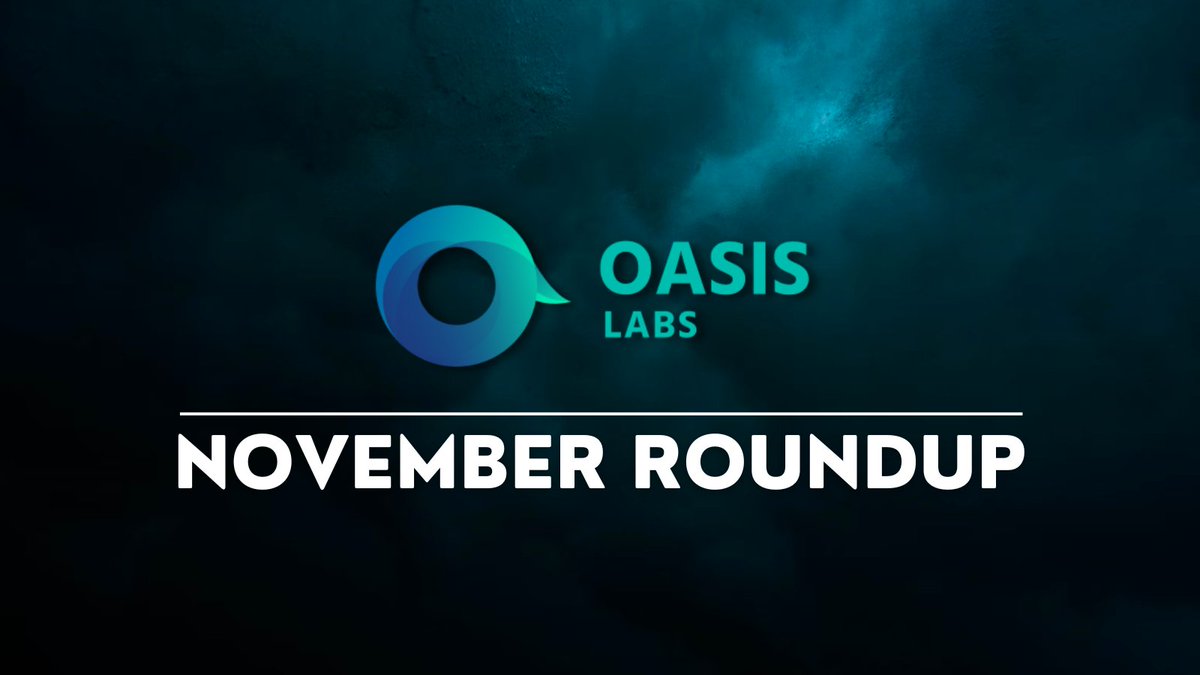 OASIS
LABS

NOVEMBER ROUNDUP